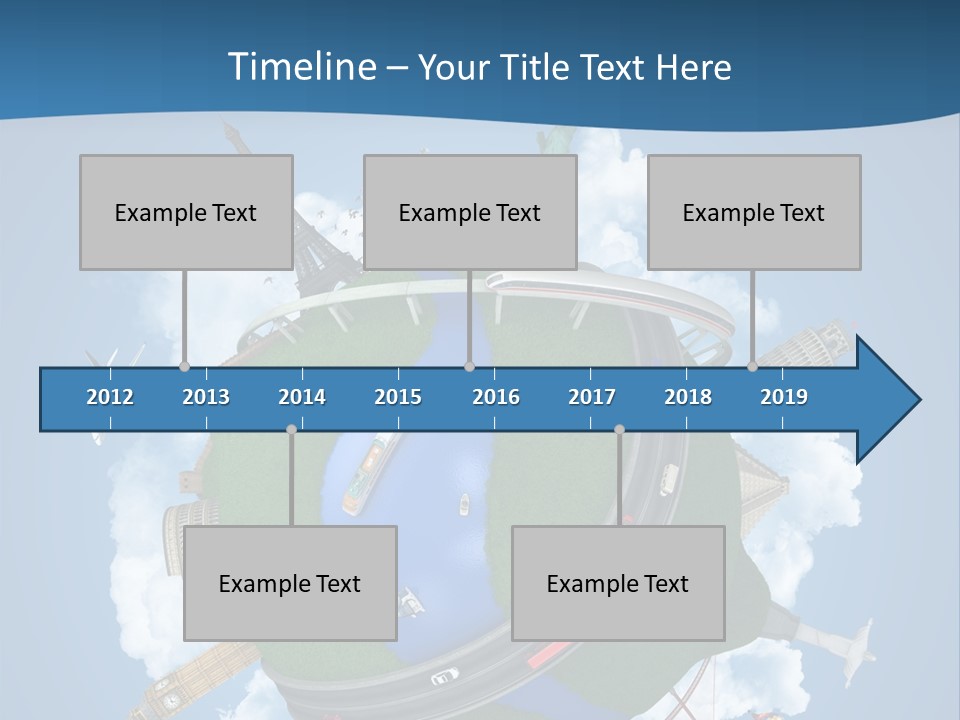 Timeline – Your Title Text Here

Example Text

Example Text

Example Text

2012 2013 2014 2015 2016 2017 2018 2019

Example Text

Example Text